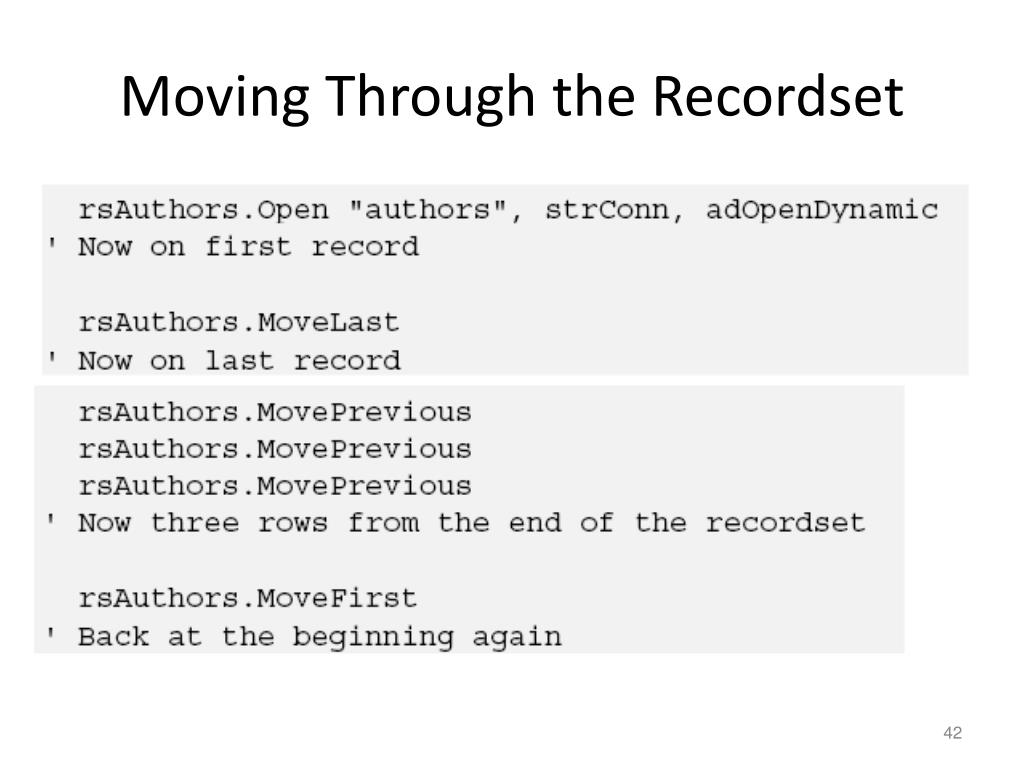 Moving Through the Recordset

  rsAuthors.Open "authors", strConn, adOpenDynamic
' Now on first record

  rsAuthors.MoveLast
' Now on last record

  rsAuthors.MovePrevious
  rsAuthors.MovePrevious
  rsAuthors.MovePrevious
' Now three rows from the end of the recordset

  rsAuthors.MoveFirst
' Back at the beginning again

42